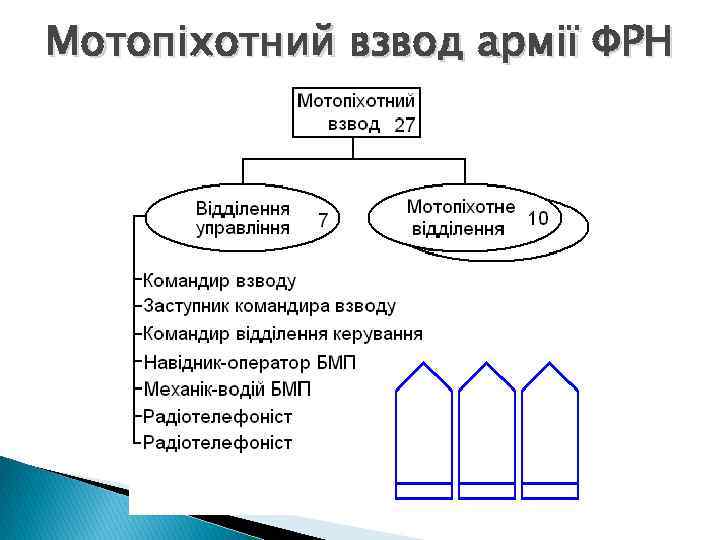 Мотопіхотний взвод армії ФРН

Мотопіхотний взвод 27

Відділення управління 7

Мотопіхотне відділення 10

Командир взводу
Заступник командира взводу
Командир відділення керування
Навідник-оператор БМП
Механік-водій БМП
Радіотелефоніст
Радіотелефоніст